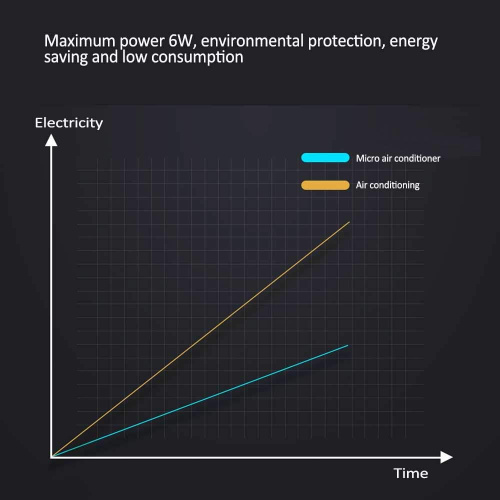 Maximum power 6W, environmental protection, energy saving and low consumption

Electricity

Micro air conditioner

Air conditioning

Time